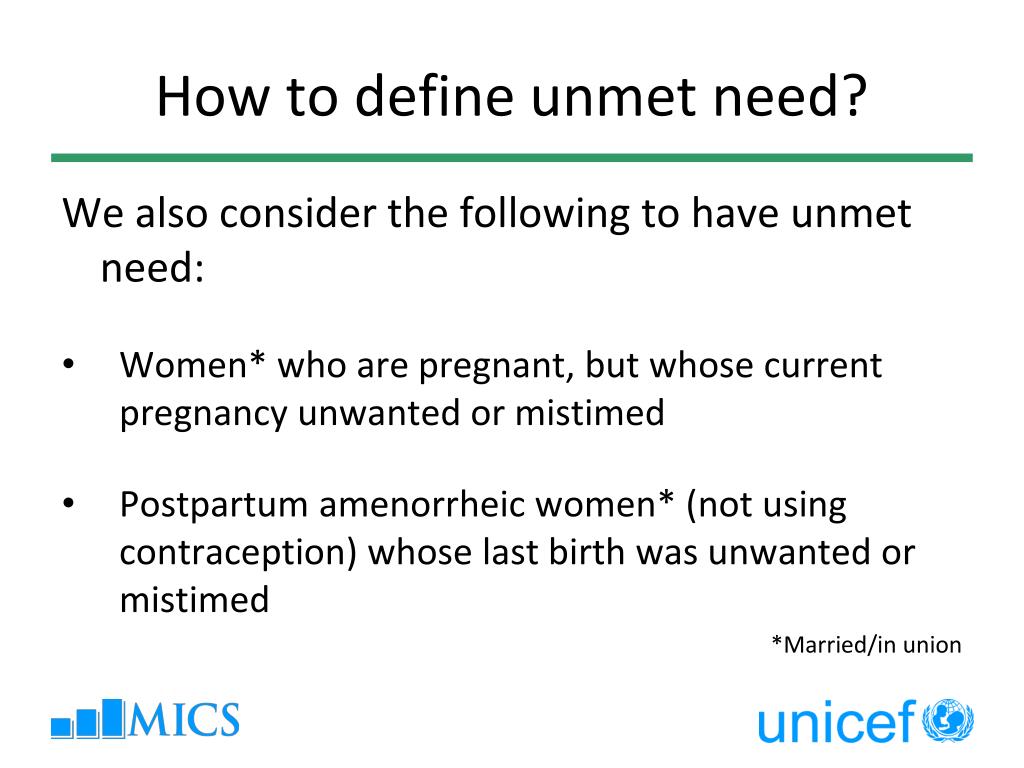 How to define unmet need?

We also consider the following to have unmet need:

• Women* who are pregnant, but whose current pregnancy unwanted or mistimed

• Postpartum amenorrheic women* (not using contraception) whose last birth was unwanted or mistimed

*Married/in union

MICS

unicef